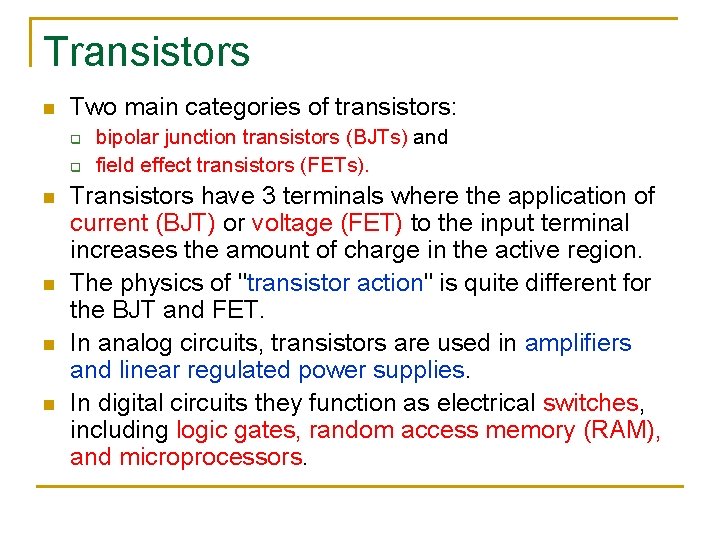 Transistors

Two main categories of transistors:

bipolar junction transistors (BJTs) and

field effect transistors (FETs).

Transistors have 3 terminals where the application of current (BJT) or voltage (FET) to the input terminal increases the amount of charge in the active region.

The physics of "transistor action" is quite different for the BJT and FET.

In analog circuits, transistors are used in amplifiers and linear regulated power supplies.

In digital circuits they function as electrical switches, including logic gates, random access memory (RAM), and microprocessors.